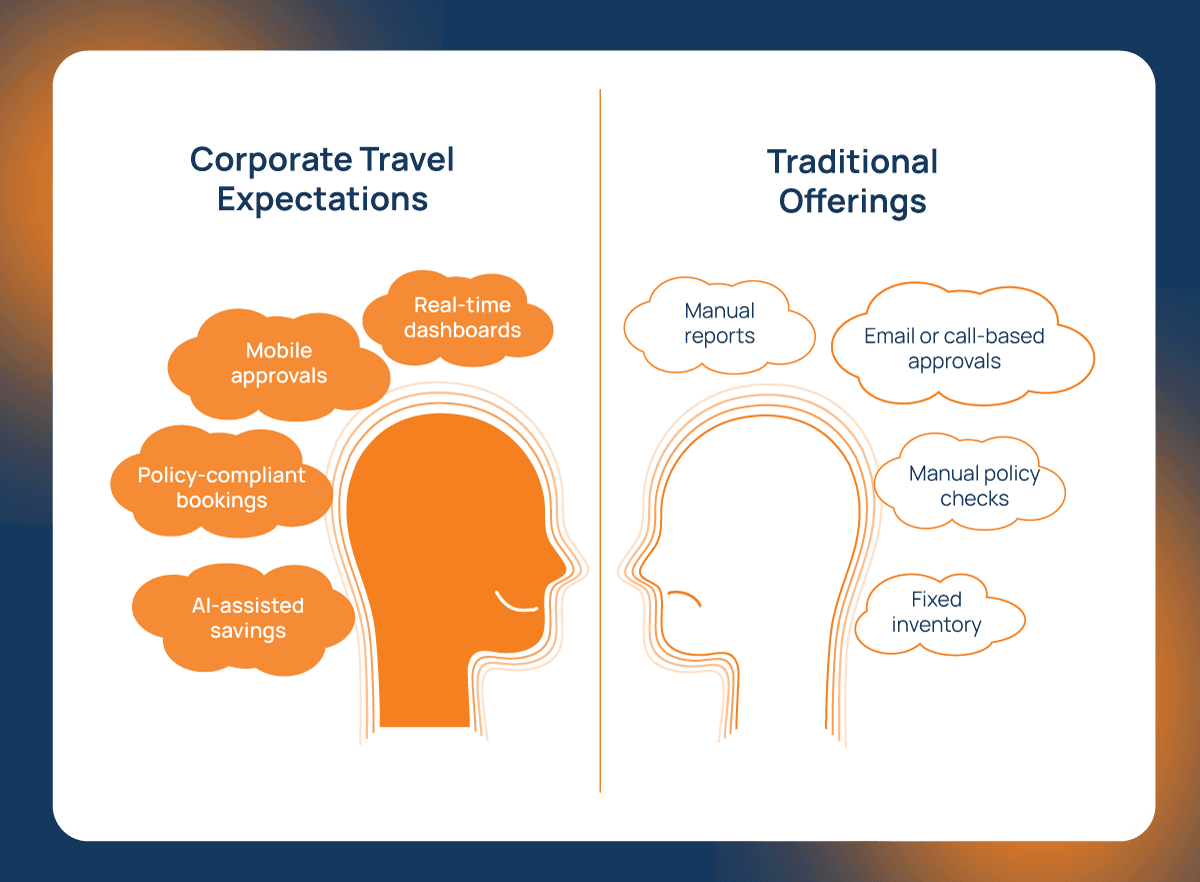 Corporate Travel Expectations

Real-time dashboards

Mobile approvals

Policy-compliant bookings

AI-assisted savings

Traditional Offerings

Manual reports

Email or call-based approvals

Manual policy checks

Fixed inventory